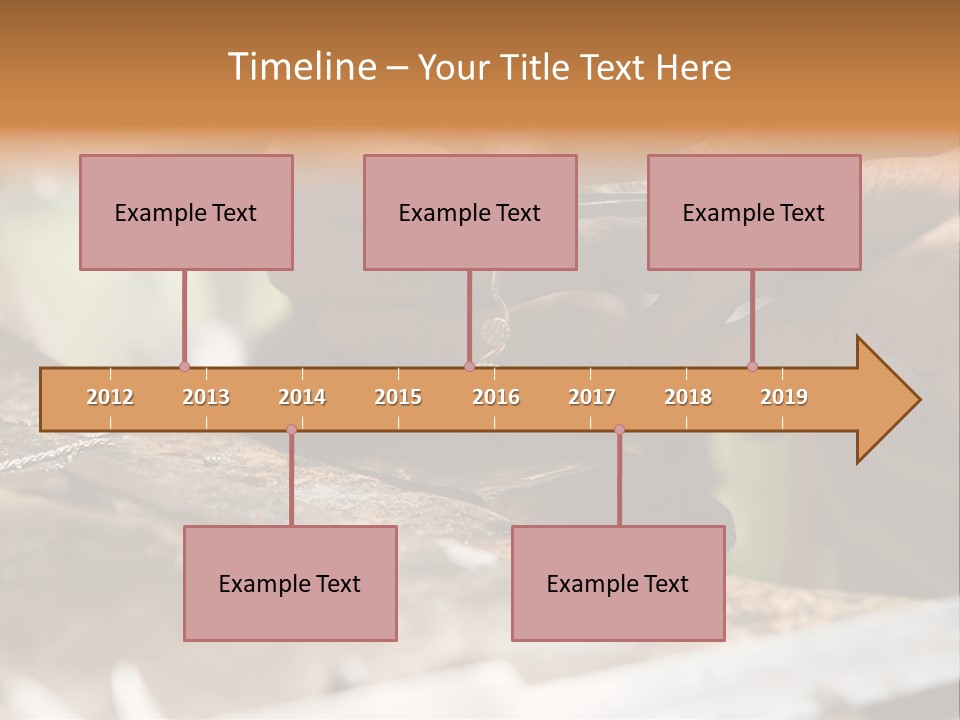 Timeline – Your Title Text Here

Example Text

Example Text

Example Text

2012 2013 2014 2015 2016 2017 2018 2019

Example Text

Example Text